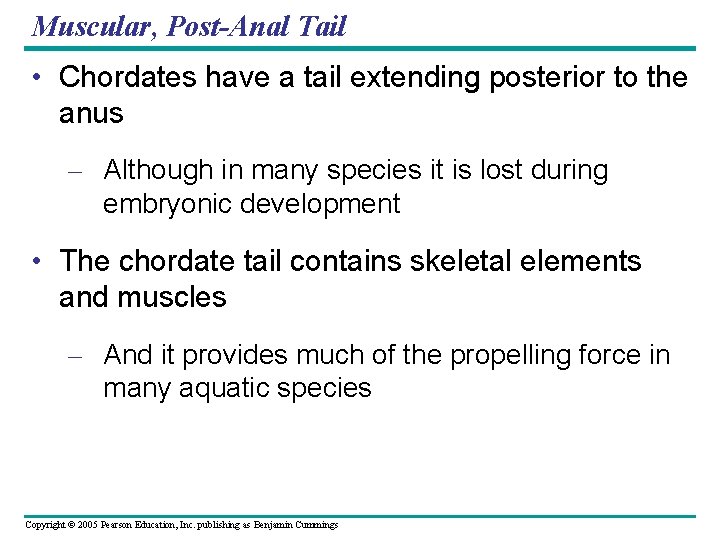 Muscular, Post-Anal Tail

• Chordates have a tail extending posterior to the anus

– Although in many species it is lost during embryonic development

• The chordate tail contains skeletal elements and muscles

– And it provides much of the propelling force in many aquatic species

Copyright © 2005 Pearson Education, Inc. publishing as Benjamin Cummings